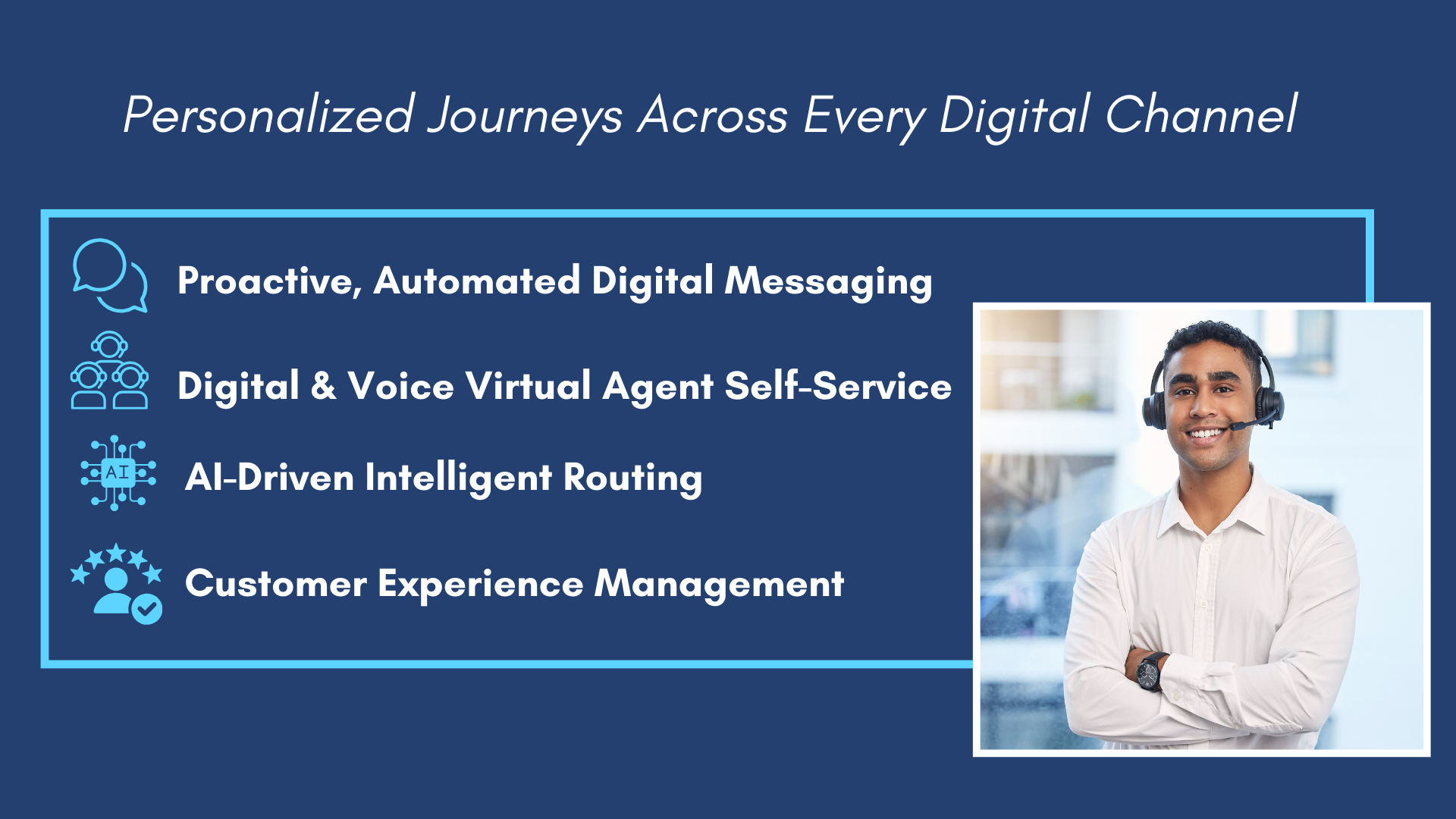 Personalized Journeys Across Every Digital Channel

Proactive, Automated Digital Messaging

Digital & Voice Virtual Agent Self-Service

AI

AI-Driven Intelligent Routing

Customer Experience Management